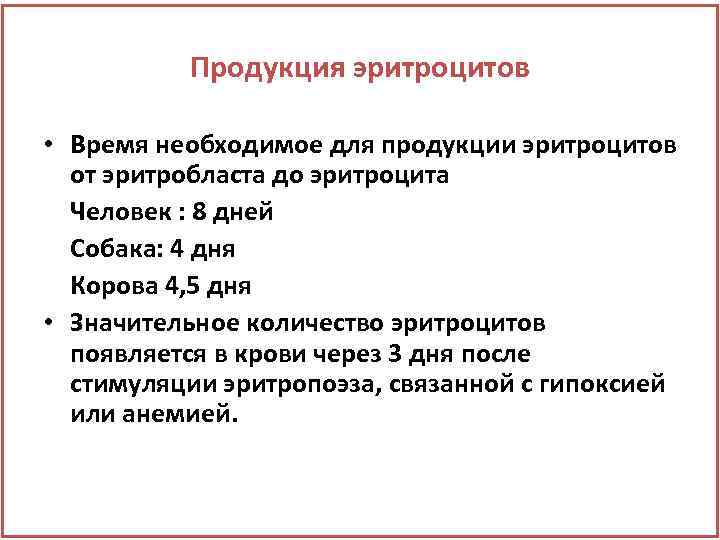 Продукция эритроцитов

• Время необходимое для продукции эритроцитов от эритробласта до эритроцита

Человек : 8 дней

Собака: 4 дня

Корова 4,5 дня

• Значительное количество эритроцитов появляется в крови через 3 дня после стимуляции эритропоэза, связанной с гипоксией или анемией.